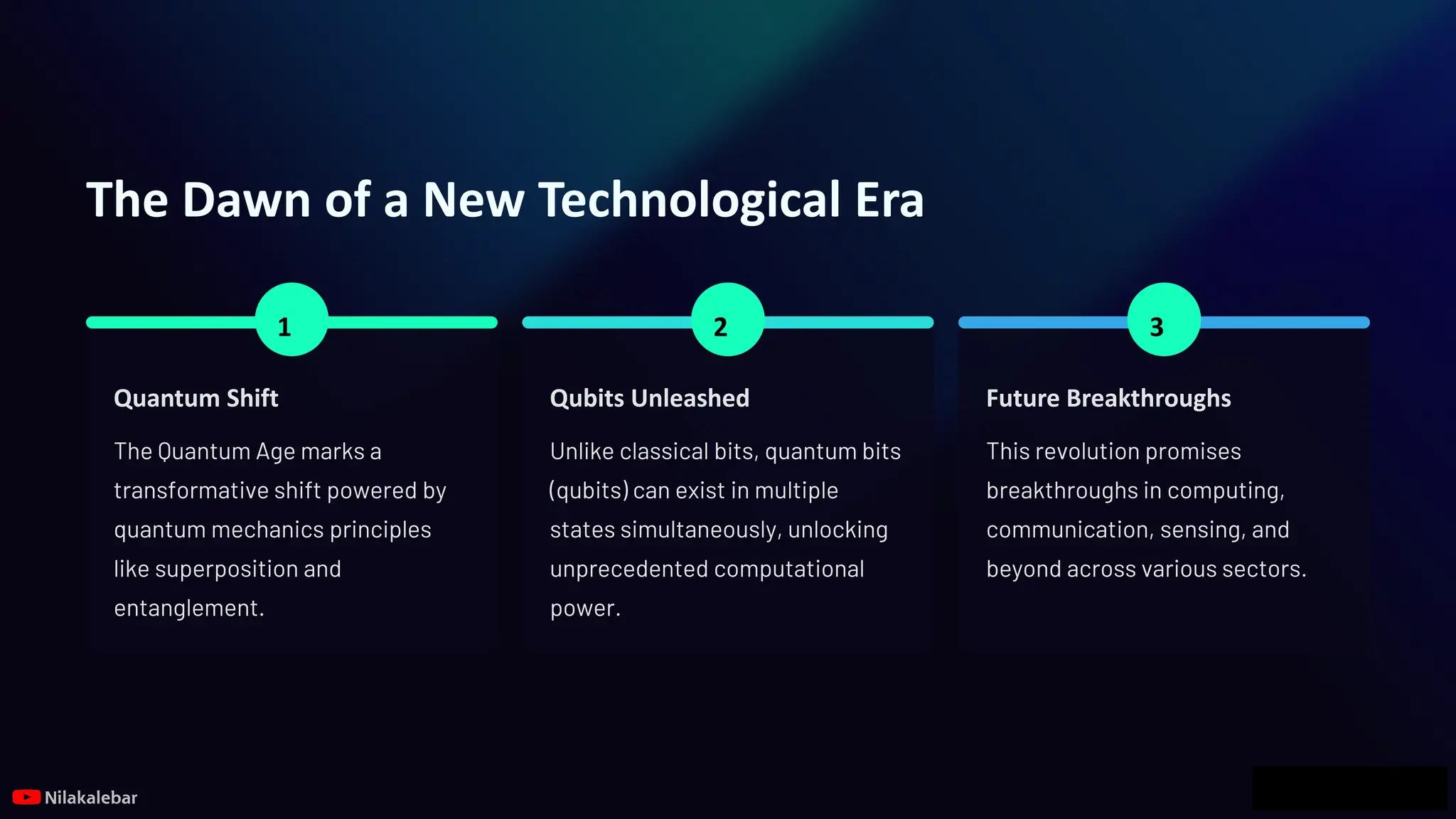 The Dawn of a New Technological Era

1

Quantum Shift

The Quantum Age marks a transformative shift powered by quantum mechanics principles like superposition and entanglement.

2

Qubits Unleashed

Unlike classical bits, quantum bits (qubits) can exist in multiple states simultaneously, unlocking unprecedented computational power.

3

Future Breakthroughs

This revolution promises breakthroughs in computing, communication, sensing, and beyond across various sectors.

Nilakalebar